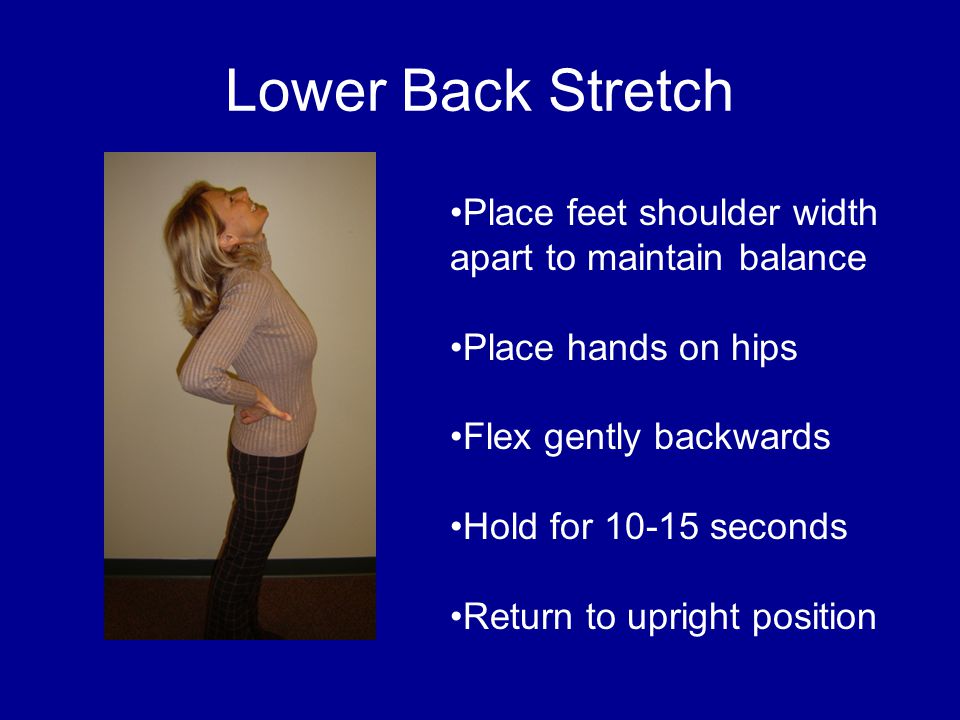 Lower Back Stretch

•Place feet shoulder width apart to maintain balance

•Place hands on hips

•Flex gently backwards

•Hold for 10-15 seconds

•Return to upright position